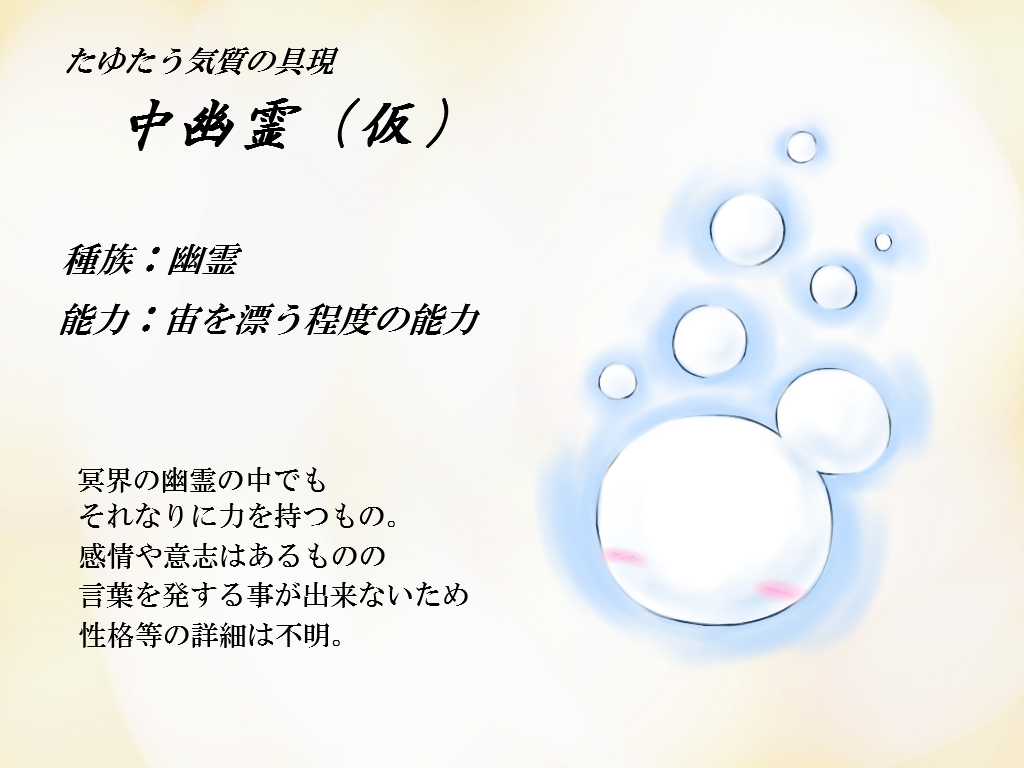 たゆたう気質の具現

中幽霊（仮）

種族：幽霊

能力：宙を漂う程度の能力

冥界の幽霊の中でも
それなりに力を持つもの。
感情や意志はあるものの
言葉を発する事が出来ないため
性格等の詳細は不明。